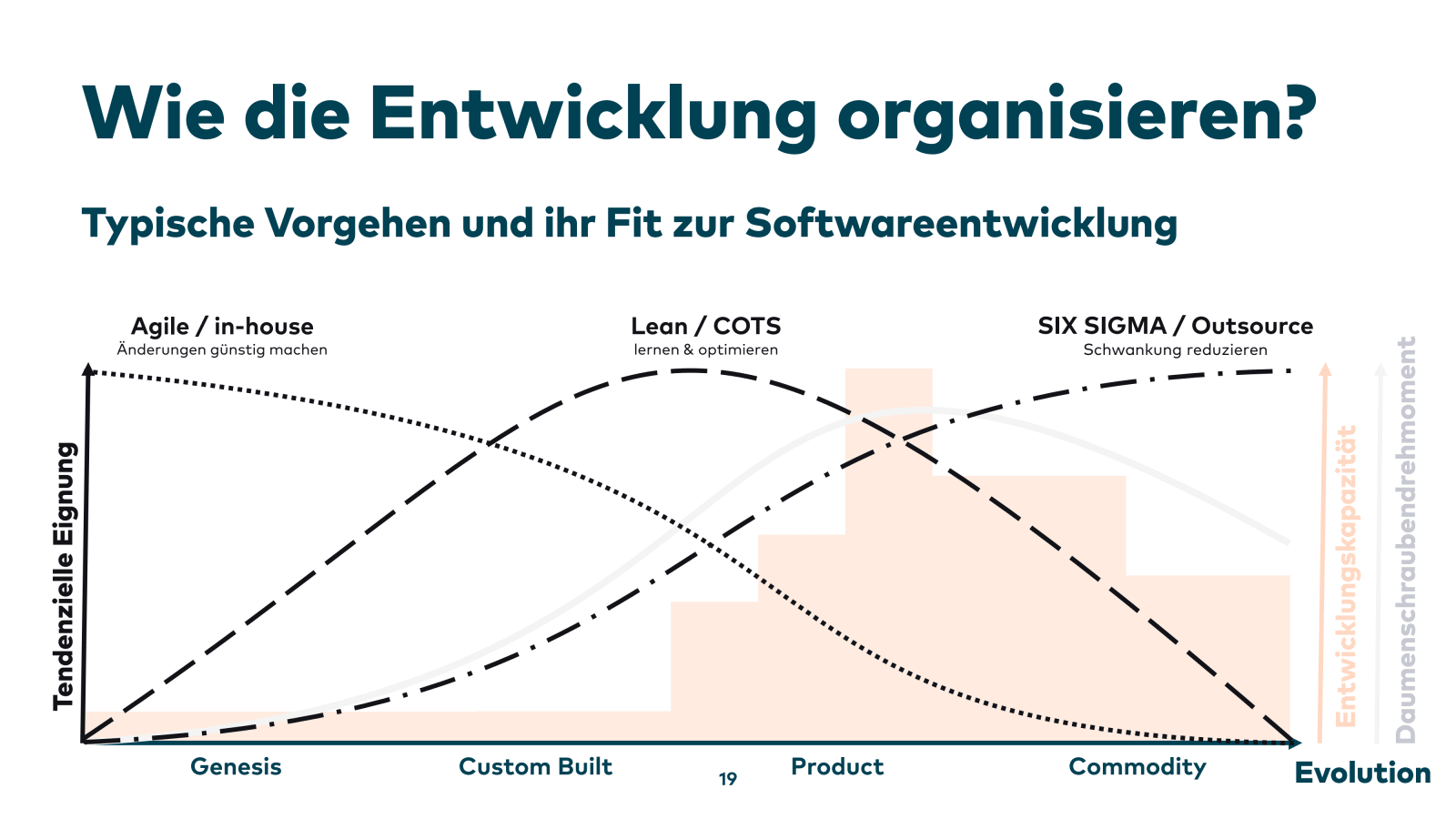 Wie die Entwicklung organisieren?

Typische Vorgehen und ihr Fit zur Softwareentwicklung

Agile / in-house
Änderungen günstig machen

Lean / COTS
lernen & optimieren

SIX SIGMA / Outsource
Schwankung reduzieren

Tendenzielle Eignung

Entwicklungskapazität

Daumenschraubendrehmoment

Genesis

Custom Built

Product

Commodity

Evolution

19